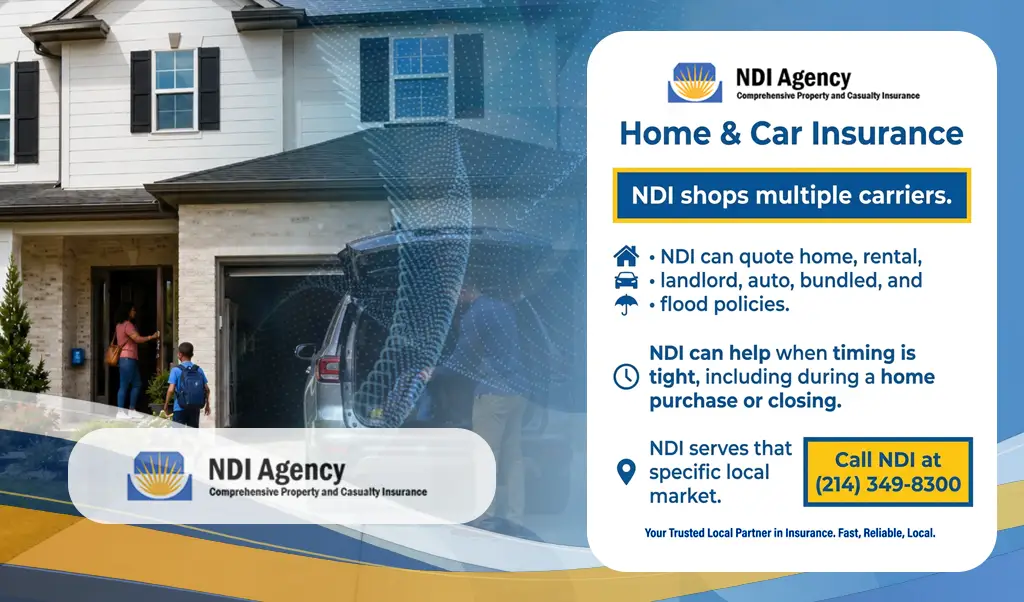 NDI Agency
Comprehensive Property and Casualty Insurance

NDI Agency
Comprehensive Property and Casualty Insurance

Home & Car Insurance

NDI shops multiple carriers.

• NDI can quote home, rental,
• landlord, auto, bundled, and
• flood policies.

NDI can help when timing is tight, including during a home purchase or closing.

NDI serves that specific local market.

Call NDI at (214) 349-8300

Your Trusted Local Partner in Insurance. Fast, Reliable, Local.